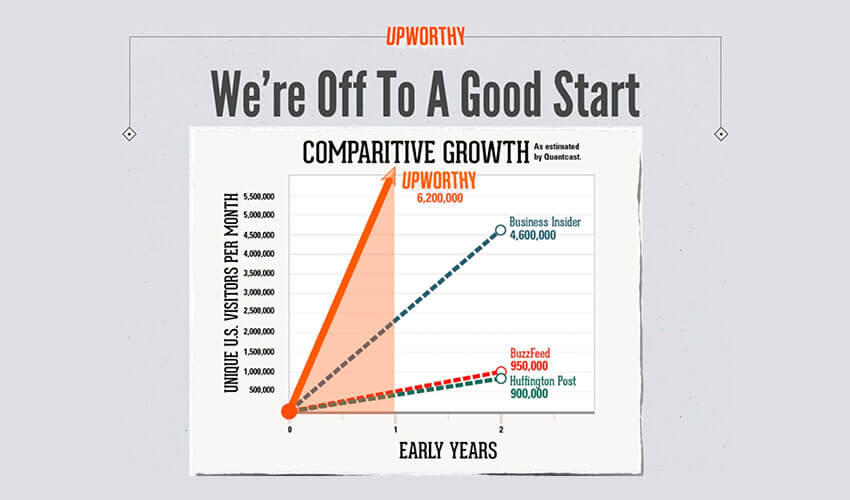 UPWORTHY

We're Off To A Good Start

COMPARITIVE GROWTH As estimated by Quantcast.

UNIQUE U.S. VISITORS PER MONTH

5,500,000
5,000,000
4,500,000
4,000,000
3,500,000
3,000,000
2,500,000
2,000,000
1,500,000
1,000,000
500,000

UPWORTHY 6,200,000

Business Insider 4,600,000

BuzzFeed 950,000

Huffington Post 900,000

0
1
2

EARLY YEARS